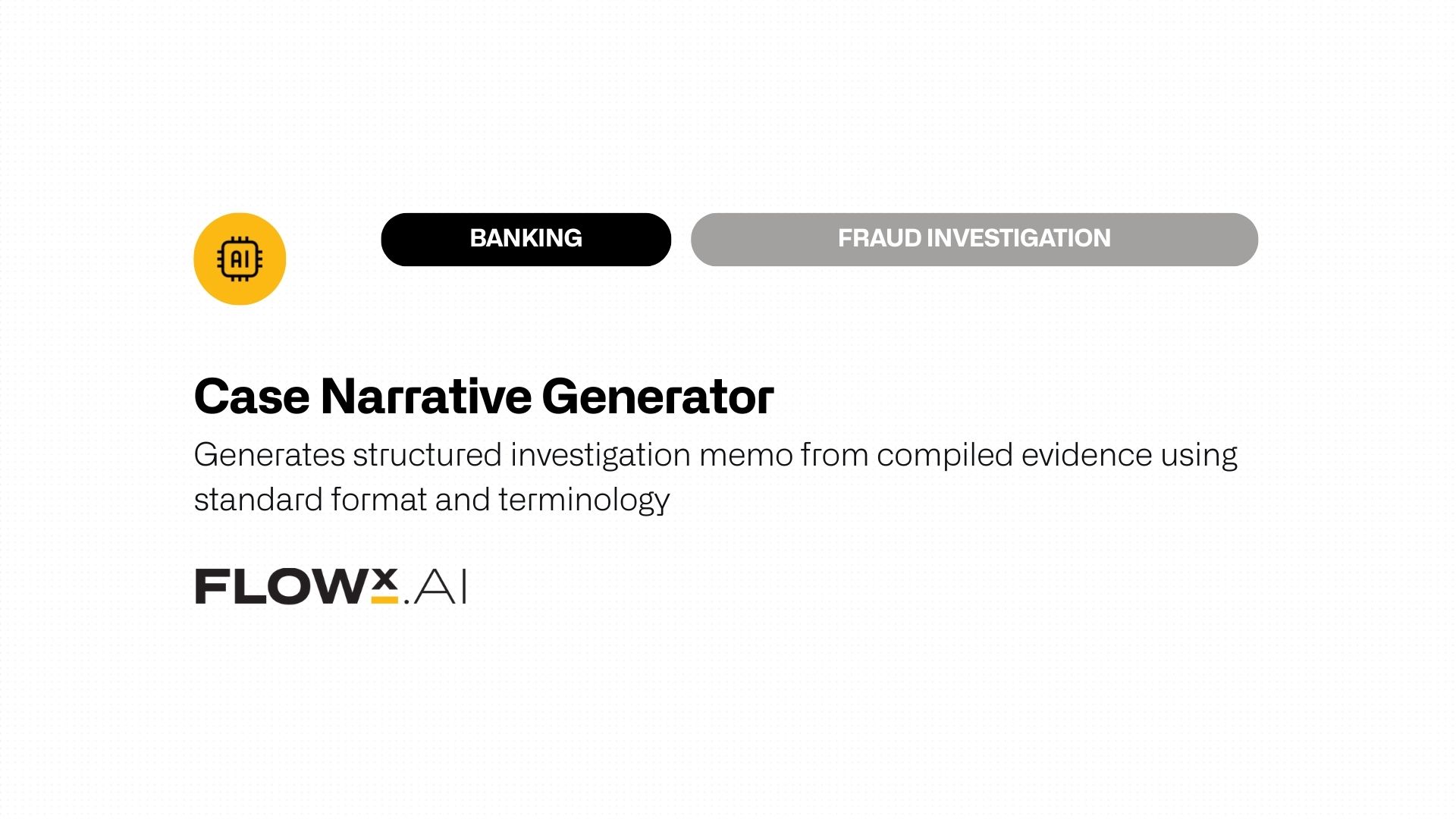 AI

BANKING

FRAUD INVESTIGATION

Case Narrative Generator

Generates structured investigation memo from compiled evidence using standard format and terminology

FLOWX.AI